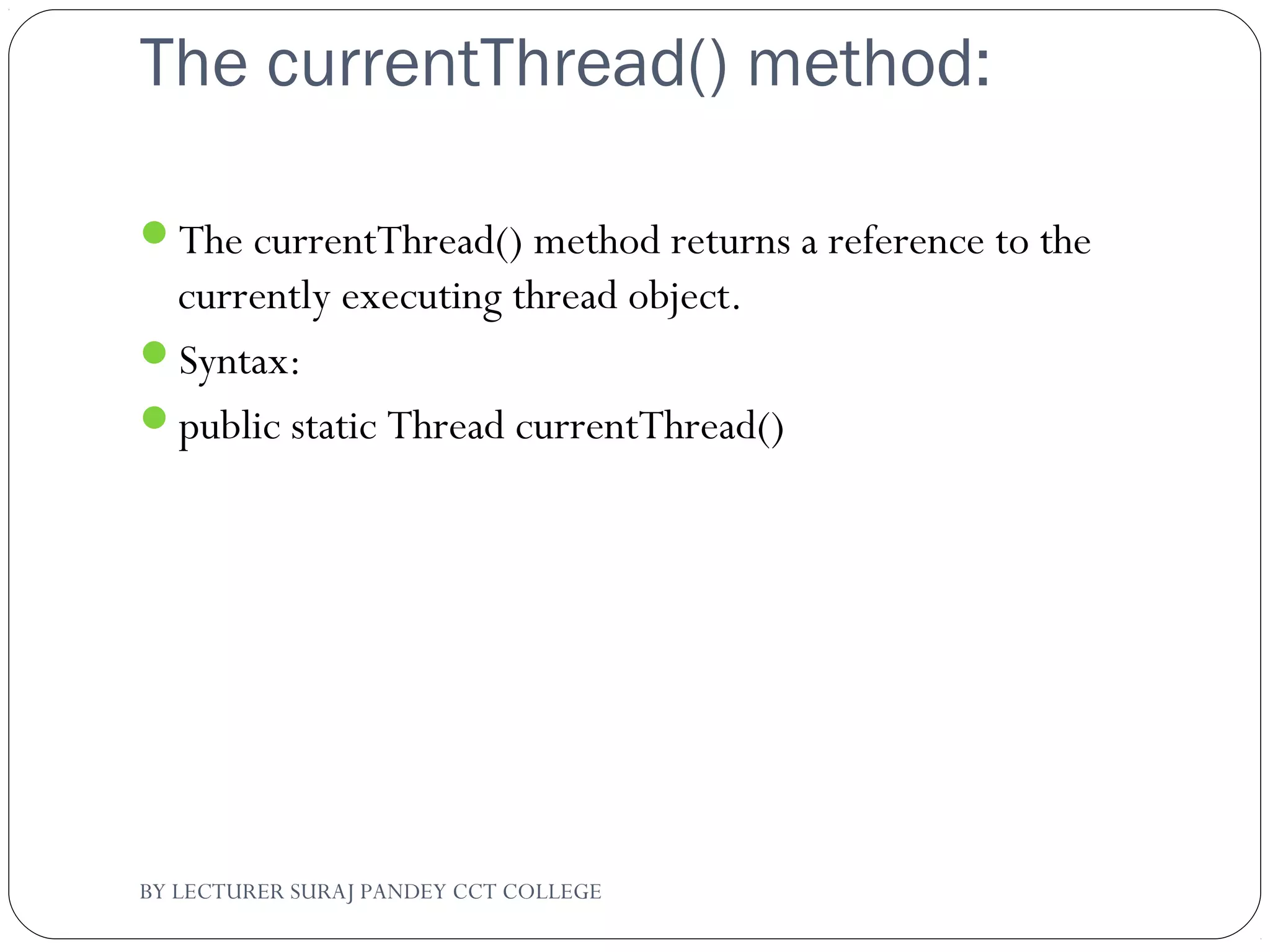 The currentThread() method:

- The currentThread() method returns a reference to the currently executing thread object.
- Syntax:
- public static Thread currentThread()

BY LECTURER SURAJ PANDEY CCT COLLEGE